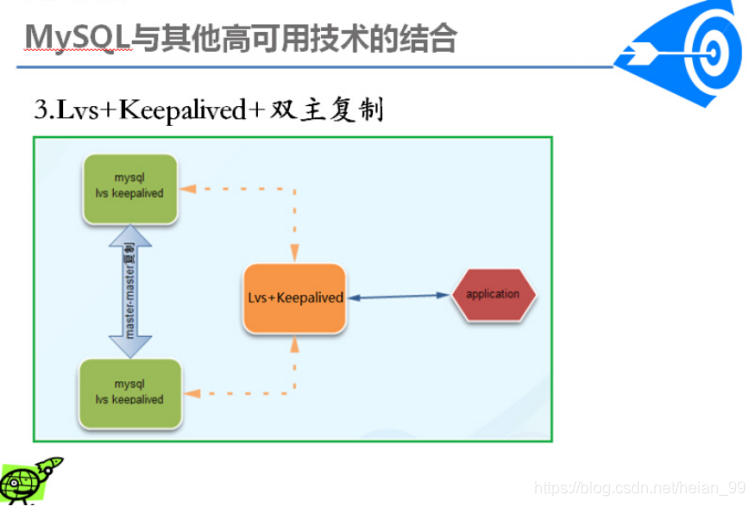 MySQL与其他高可用技术的结合

3.Lvs+Keepalived+双主复制

mysql
lvs keepalived

master-master复制

Lvs+Keepalived

application

mysql
lvs keepalived

https://blog.csdn.net/heian_99